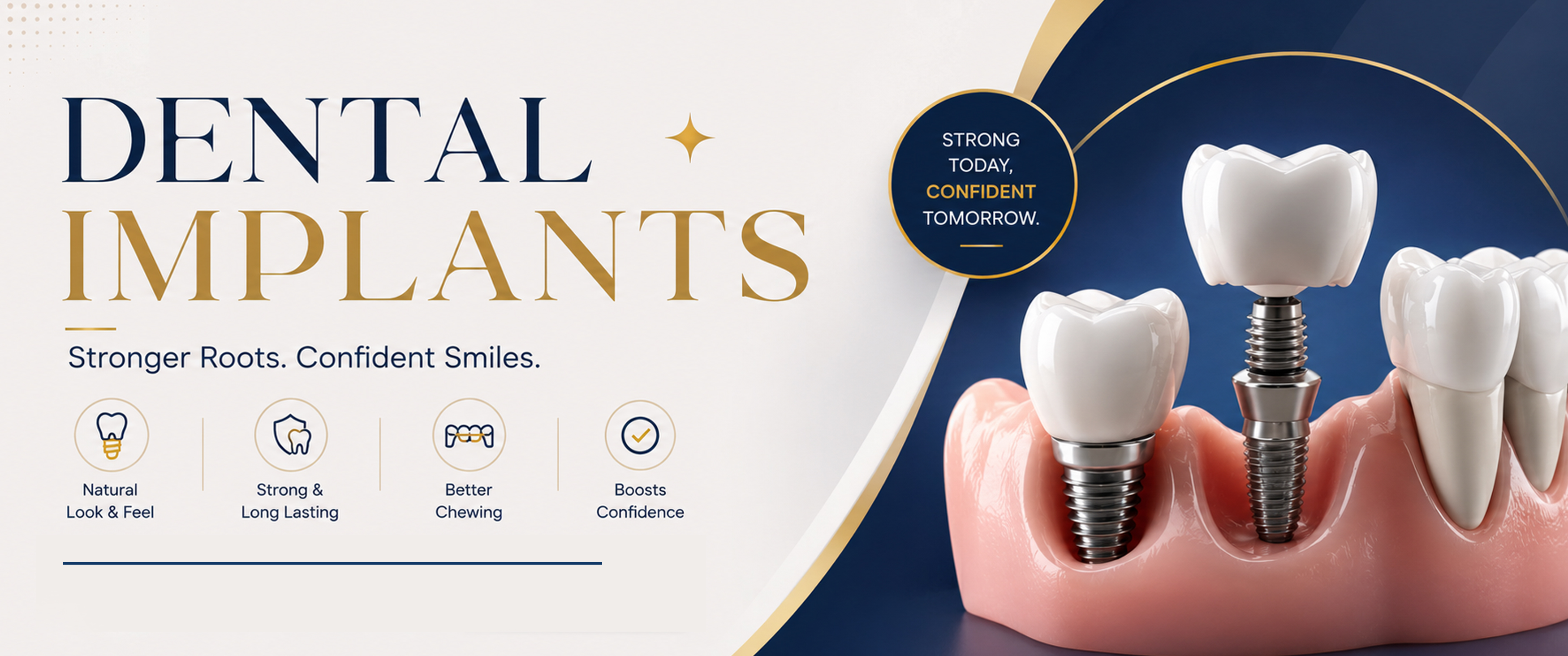 DENTAL
IMPLANTS

Stronger Roots. Confident Smiles.

Natural Look & Feel

Strong & Long Lasting

Better Chewing

Boosts Confidence

STRONG TODAY, CONFIDENT TOMORROW.